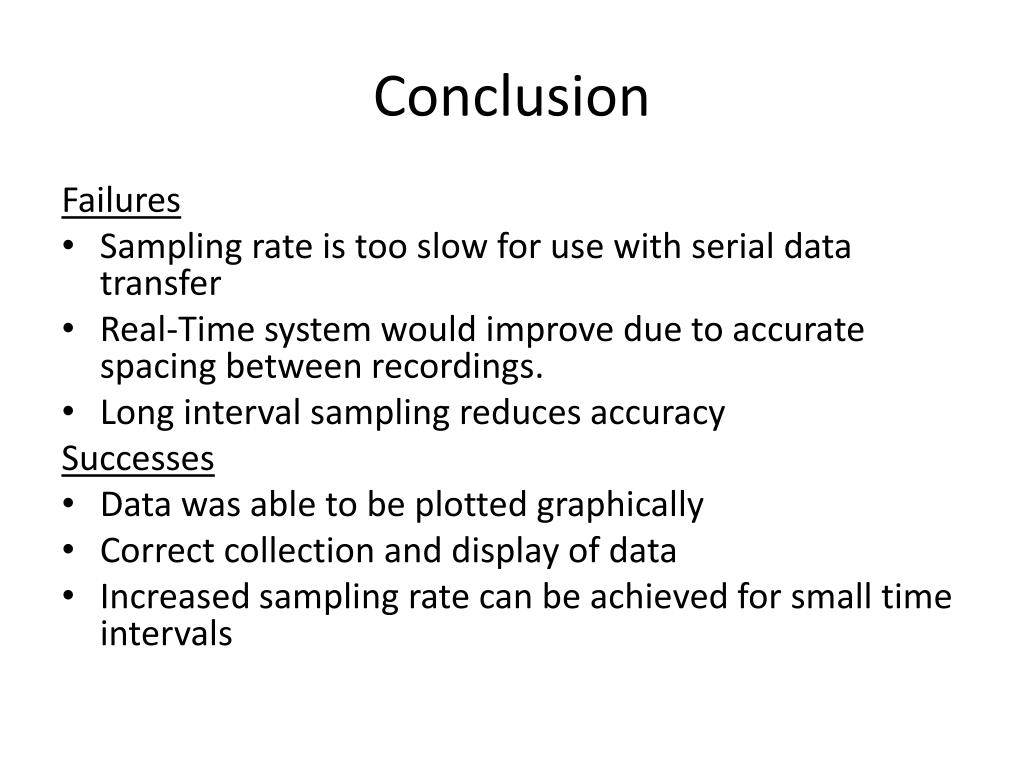 Conclusion

Failures
• Sampling rate is too slow for use with serial data transfer
• Real-Time system would improve due to accurate spacing between recordings.
• Long interval sampling reduces accuracy

Successes
• Data was able to be plotted graphically
• Correct collection and display of data
• Increased sampling rate can be achieved for small time intervals